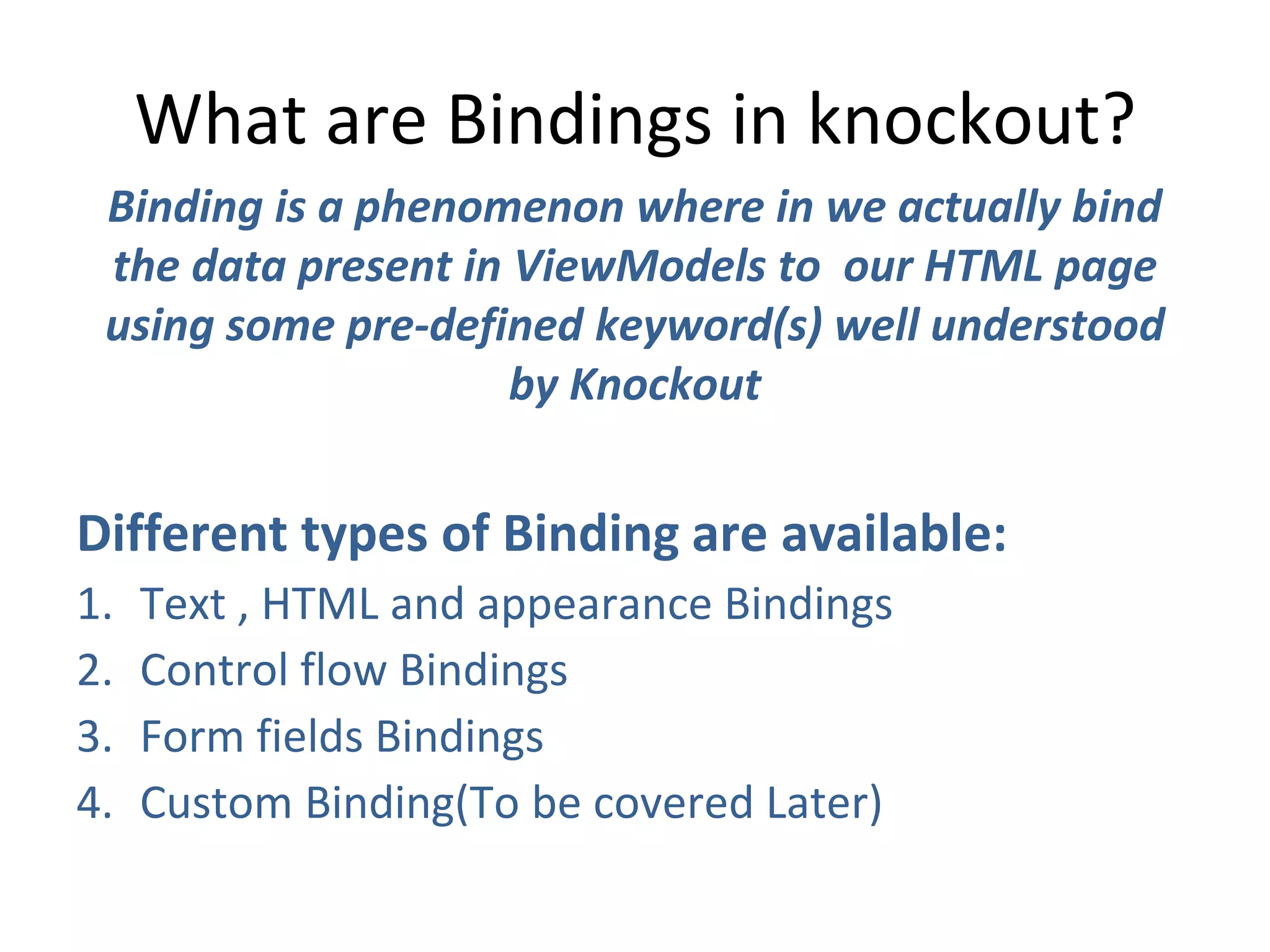 What are Bindings in knockout?

Binding is a phenomenon where in we actually bind the data present in ViewModels to our HTML page using some pre-defined keyword(s) well understood by Knockout

Different types of Binding are available:

1. Text , HTML and appearance Bindings
2. Control flow Bindings
3. Form fields Bindings
4. Custom Binding(To be covered Later)